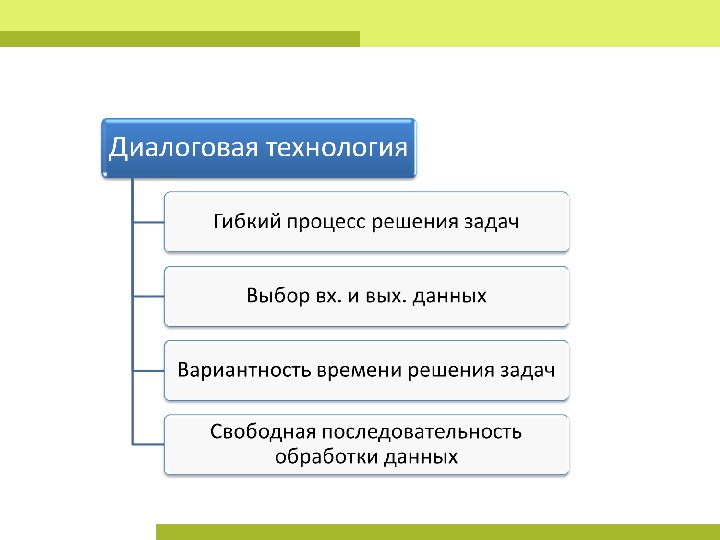 Диалоговая технология

Гибкий процесс решения задач

Выбор вх. и вых. данных

Вариантность времени решения задач

Свободная последовательность обработки данных